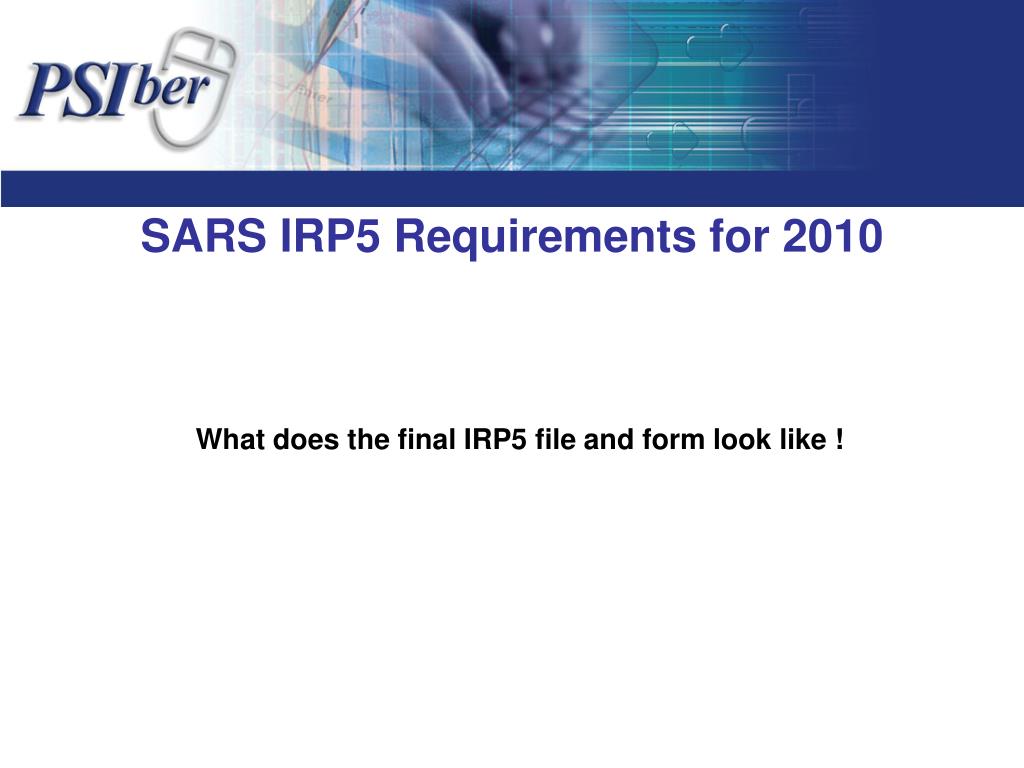 PSIber

SARS IRP5 Requirements for 2010

What does the final IRP5 file and form look like !